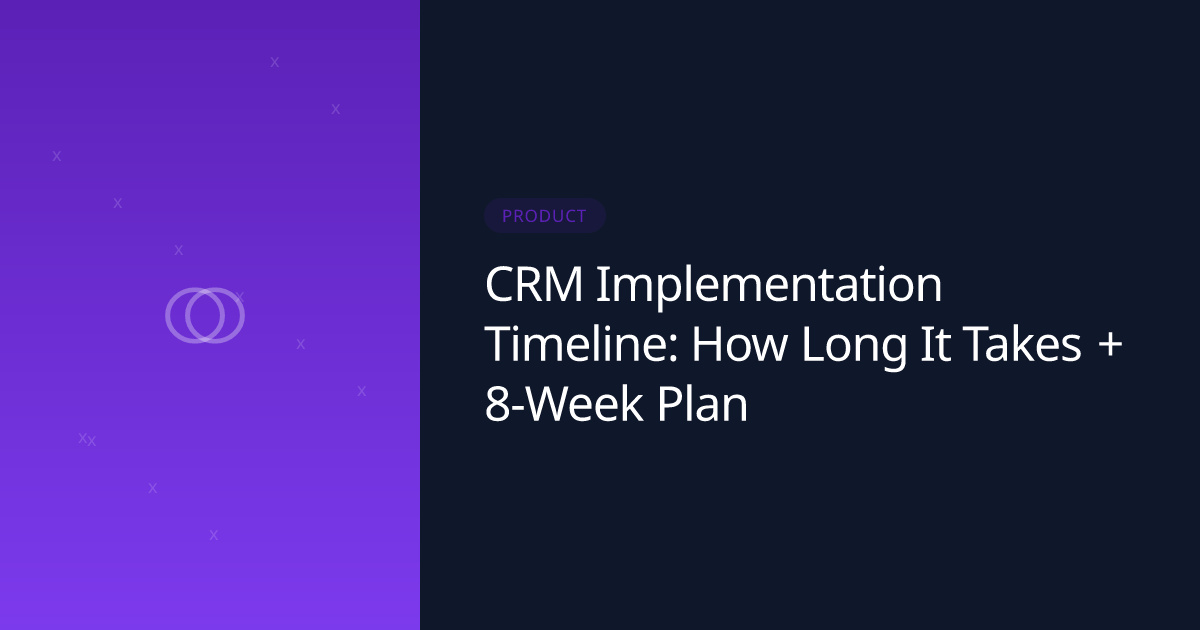 PRODUCT

CRM Implementation Timeline: How Long It Takes + 8-Week Plan